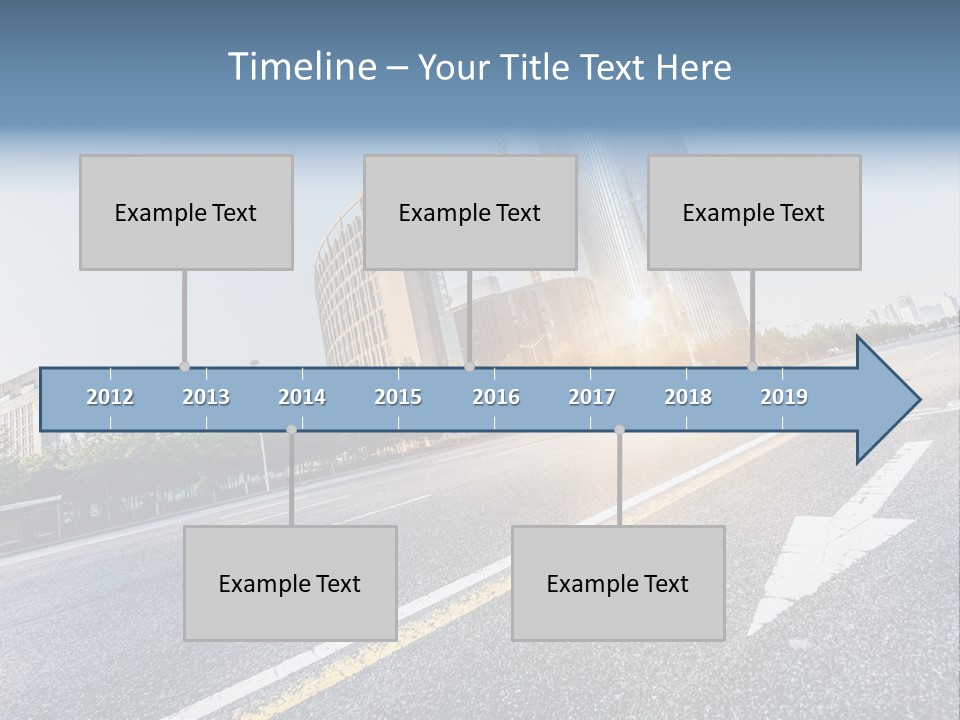 Timeline – Your Title Text Here

Example Text

Example Text

Example Text

2012 2013 2014 2015 2016 2017 2018 2019

Example Text

Example Text